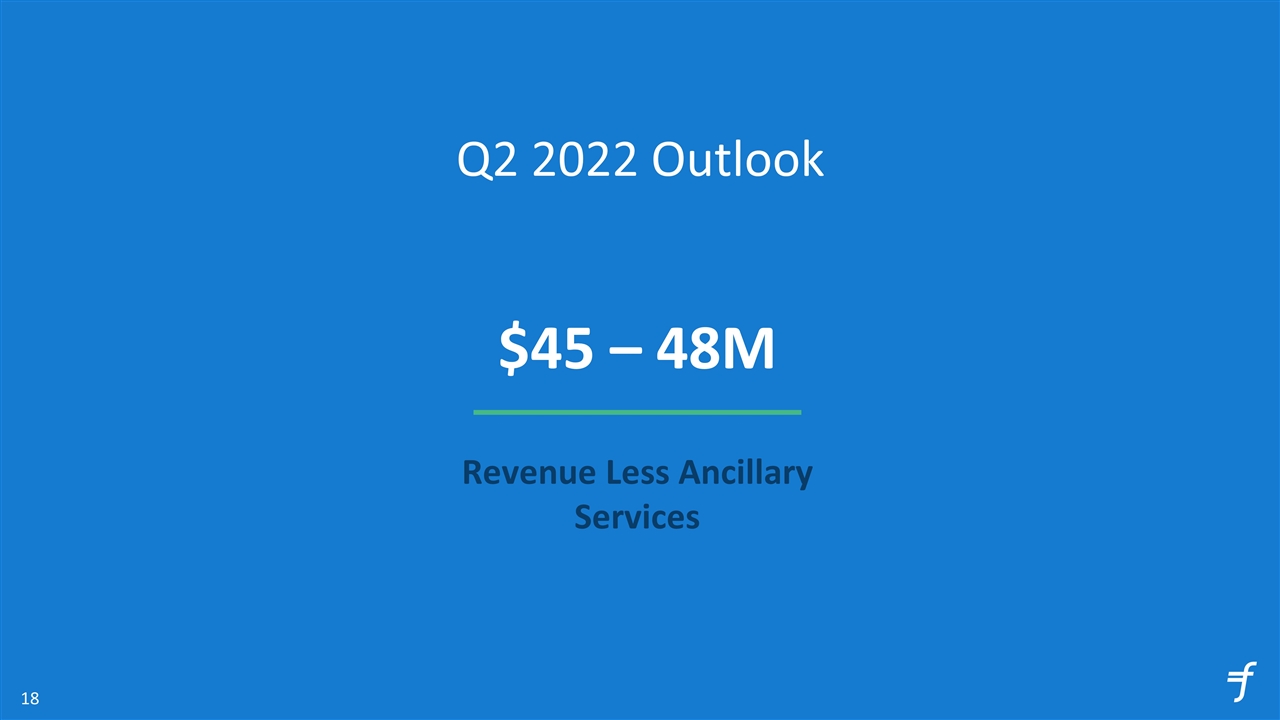 Q2 2022 Outlook

\$45 – 48M

Revenue Less Ancillary Services

18